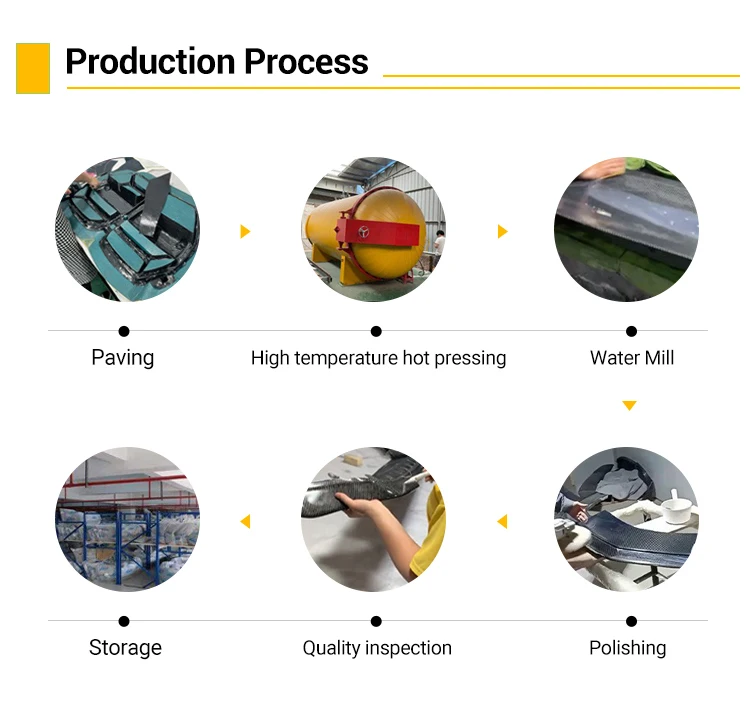 Production Process

Paving

High temperature hot pressing

Water Mill

Storage

Quality inspection

Polishing